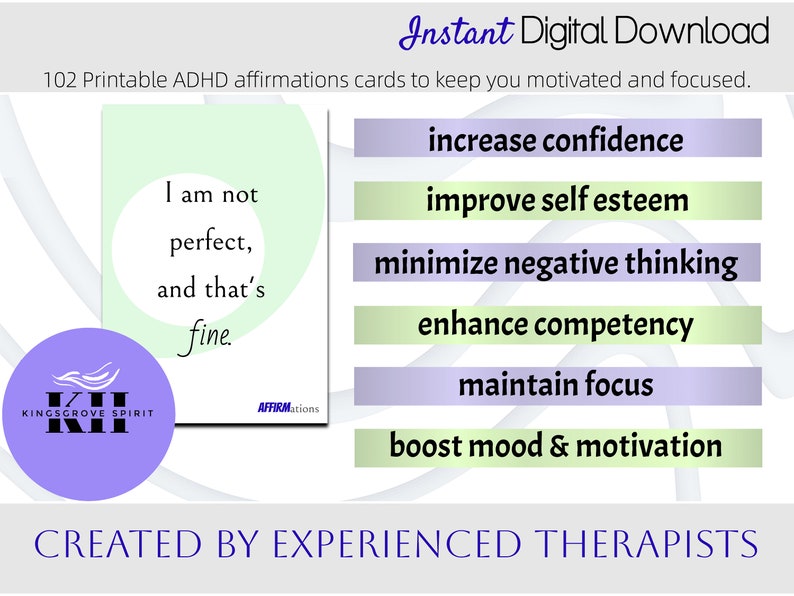 Instant Digital Download

102 Printable ADHD affirmations cards to keep you motivated and focused.

I am not perfect, and that's fine.

AFFIRMations

KH
KINGSGROVE SPIRIT

increase confidence

improve self esteem

minimize negative thinking

enhance competency

maintain focus

boost mood & motivation

CREATED BY EXPERIENCED THERAPISTS